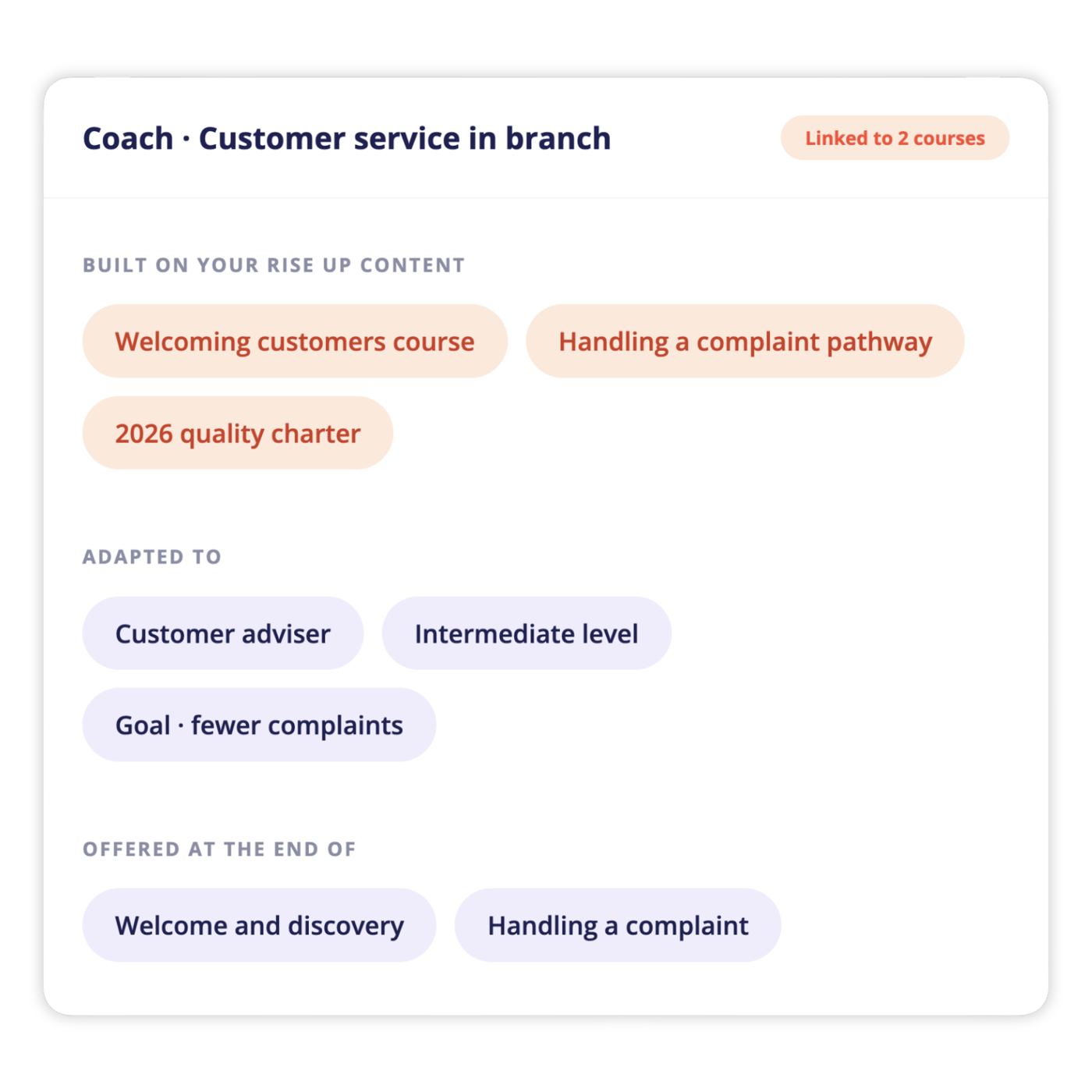 Coach · Customer service in branch

Linked to 2 courses

BUILT ON YOUR RISE UP CONTENT

Welcoming customers course

Handling a complaint pathway

2026 quality charter

ADAPTED TO

Customer adviser

Intermediate level

Goal · fewer complaints

OFFERED AT THE END OF

Welcome and discovery

Handling a complaint